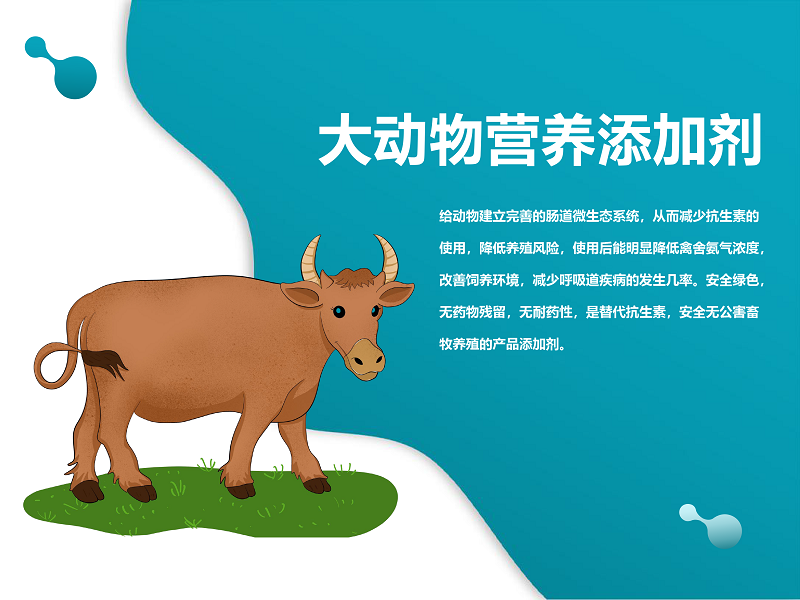 大动物营养添加剂

给动物建立完善的肠道微生态系统，从而减少抗生素的使用，降低养殖风险，使用后能明显降低禽舍氨气浓度，改善饲养环境，减少呼吸道疾病的发生几率。安全绿色，无药物残留，无耐药性，是替代抗生素，安全无公害畜牧养殖的产品添加剂。